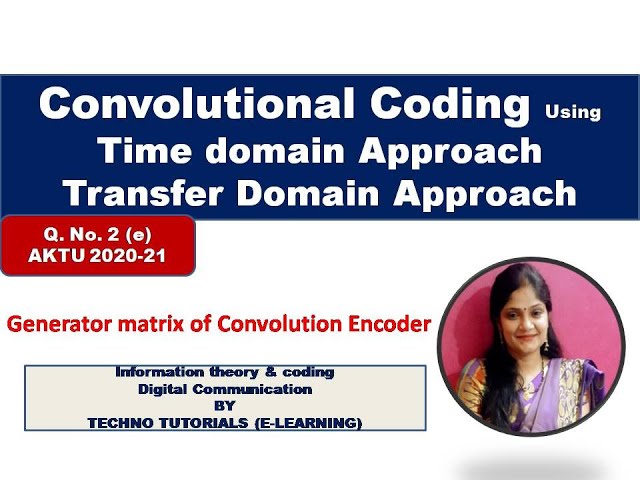 Convolutional Coding Using
Time domain Approach
Transfer Domain Approach

Q. No. 2 (e)
AKTU 2020-21

Generator matrix of Convolution Encoder

Information theory & coding
Digital Communication
BY
TECHNO TUTORIALS (E-LEARNING)